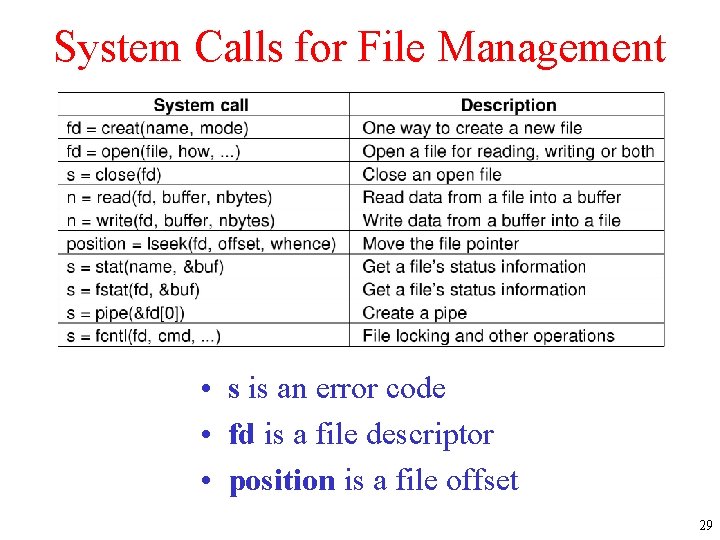 System Calls for File Management

| System call | Description |
|---|---|
| fd = creat(name, mode) | One way to create a new file |
| fd = open(file, how, ...) | Open a file for reading, writing or both |
| s = close(fd) | Close an open file |
| n = read(fd, buffer, nbytes) | Read data from a file into a buffer |
| n = write(fd, buffer, nbytes) | Write data from a buffer into a file |
| position = lseek(fd, offset, whence) | Move the file pointer |
| s = stat(name, &buf) | Get a file's status information |
| s = fstat(fd, &buf) | Get a file's status information |
| s = pipe(&fd[0]) | Create a pipe |
| s = fcntl(fd, cmd, ...) | File locking and other operations |

• s is an error code
• fd is a file descriptor
• position is a file offset

29